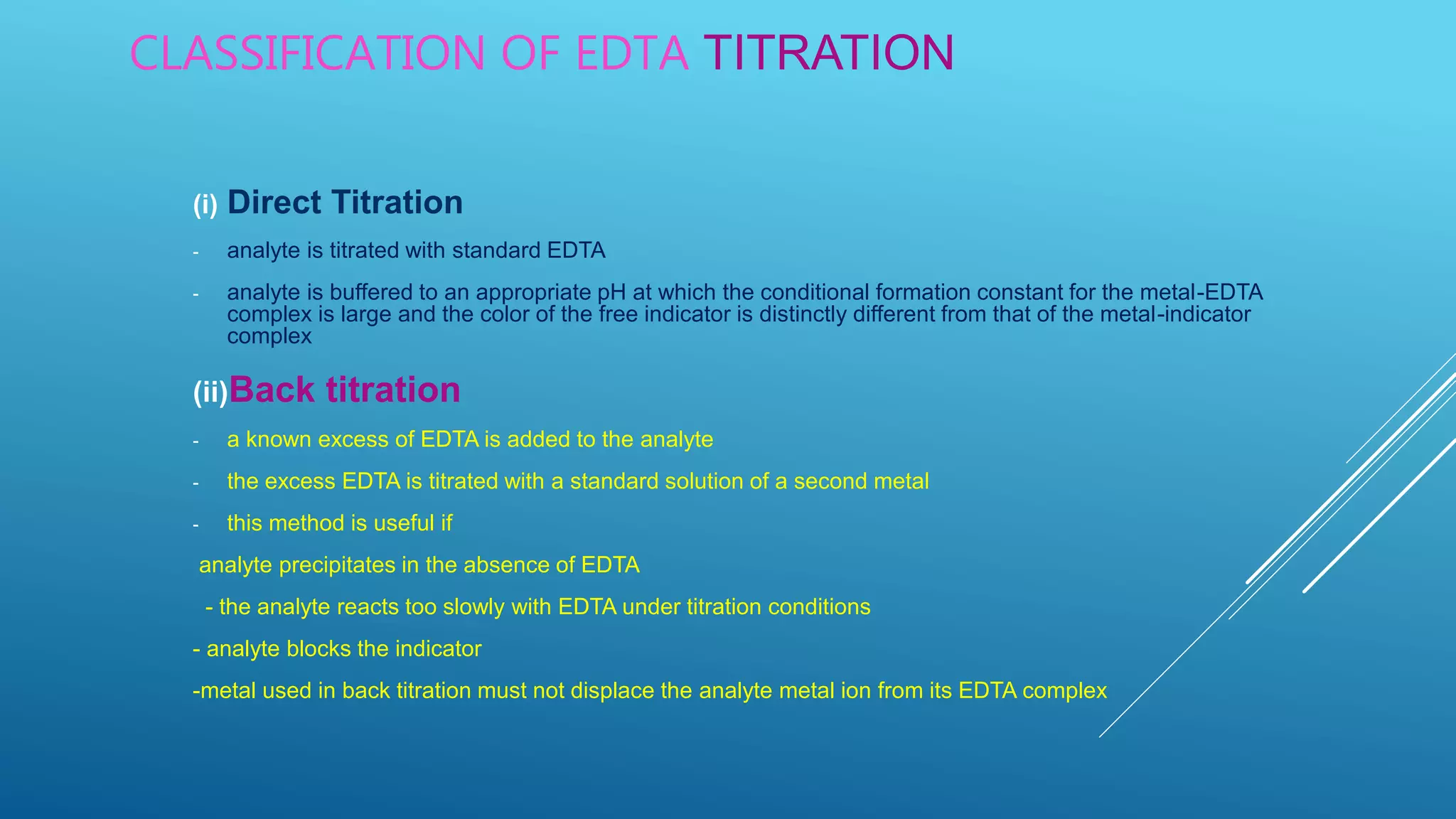 CLASSIFICATION OF EDTA TITRATION

(i) Direct Titration

- analyte is titrated with standard EDTA

- analyte is buffered to an appropriate pH at which the conditional formation constant for the metal-EDTA complex is large and the color of the free indicator is distinctly different from that of the metal-indicator complex

(ii)Back titration

- a known excess of EDTA is added to the analyte

- the excess EDTA is titrated with a standard solution of a second metal

- this method is useful if

analyte precipitates in the absence of EDTA

- the analyte reacts too slowly with EDTA under titration conditions

- analyte blocks the indicator

-metal used in back titration must not displace the analyte metal ion from its EDTA complex